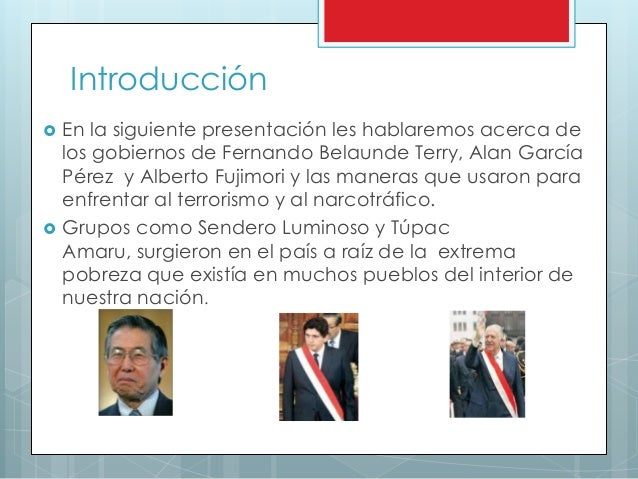 Introducción

En la siguiente presentación les hablaremos acerca de los gobiernos de Fernando Belaunde Terry, Alan García Pérez y Alberto Fujimori y las maneras que usaron para enfrentar al terrorismo y al narcotráfico.

Grupos como Sendero Luminoso y Túpac Amaru, surgieron en el país a raíz de la extrema pobreza que existía en muchos pueblos del interior de nuestra nación.